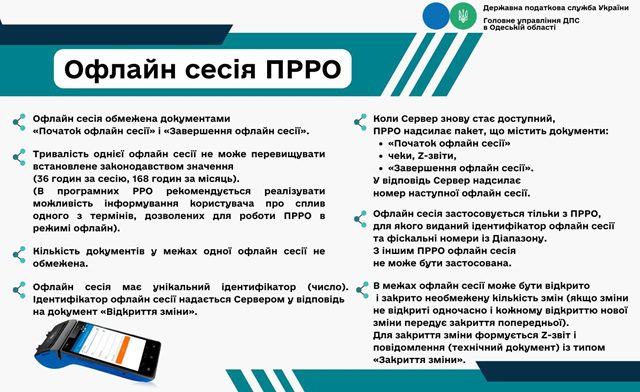 Державна податкова служба України
Головне управління ДПС в Одеській області

Офлайн сесія ПРРО

Офлайн сесія обмежена документами «Початок офлайн сесії» і «Завершення офлайн сесії».

Тривалість однієї офлайн сесії не може перевищувати встановлене законодавством значення (36 годин за сесію, 168 годин за місяць). (В програмних РРО рекомендується реалізувати можливість інформування користувача про сплив одного з термінів, дозволених для роботи ПРРО в режимі офлайн).

Кількість документів у межах одної офлайн сесії не обмежена.

Офлайн сесія має унікальний ідентифікатор (число). Ідентифікатор офлайн сесії надається Сервером у відповідь на документ «Відкриття зміни».

Коли Сервер знову стає доступний, ПРРО надсилає пакет, що містить документи:
• «Початок офлайн сесії»
• чеки, Z-звіти,
• «Завершення офлайн сесії».
У відповідь Сервер надсилає номер наступної офлайн сесії.

Офлайн сесія застосовується тільки з ПРРО, для якого виданий ідентифікатор офлайн сесії та фіскальні номери із Діапазону. З іншим ПРРО офлайн сесія не може бути застосована.

В межах офлайн сесії може бути відкрито і закрито необмежену кількість змін (якщо зміни не відкриті одночасно і кожному відкриттю нової зміни передує закриття попередньої). Для закриття зміни формується Z-звіт і повідомлення (технічний документ) із типом «Закриття зміни».